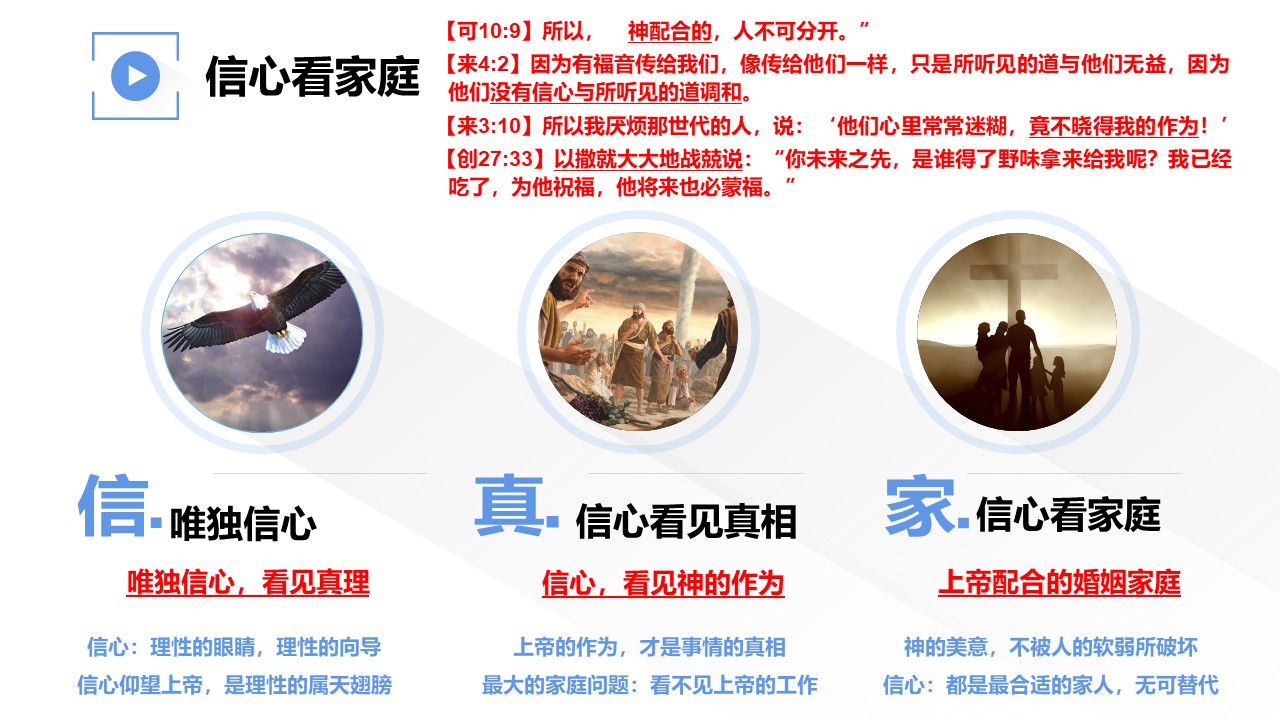 信心看家庭

【可10:9】所以， 神配合的，人不可分开。”
【来4:2】因为有福音传给我们，像传给他们一样，只是所听见的道与他们无益，因为他们没有信心与所听见的道调和。
【来3:10】所以我厌烦那世代的人，说：‘他们心里常常迷糊，竟不晓得我的作为！’
【创27:33】以撒就大大地战兢说：“你未来之先，是谁得了野味拿来给我呢？我已经吃了，为他祝福，他将来也必蒙福。”

信. 唯独信心
唯独信心，看见真理
信心：理性的眼睛，理性的向导
信心仰望上帝，是理性的属天翅膀

真. 信心看见真相
信心，看见神的作为
上帝的作为，才是事情的真相
最大的家庭问题：看不见上帝的工作

家. 信心看家庭
上帝配合的婚姻家庭
神的美意，不被人的软弱所破坏
信心：都是最合适的家人，无可替代